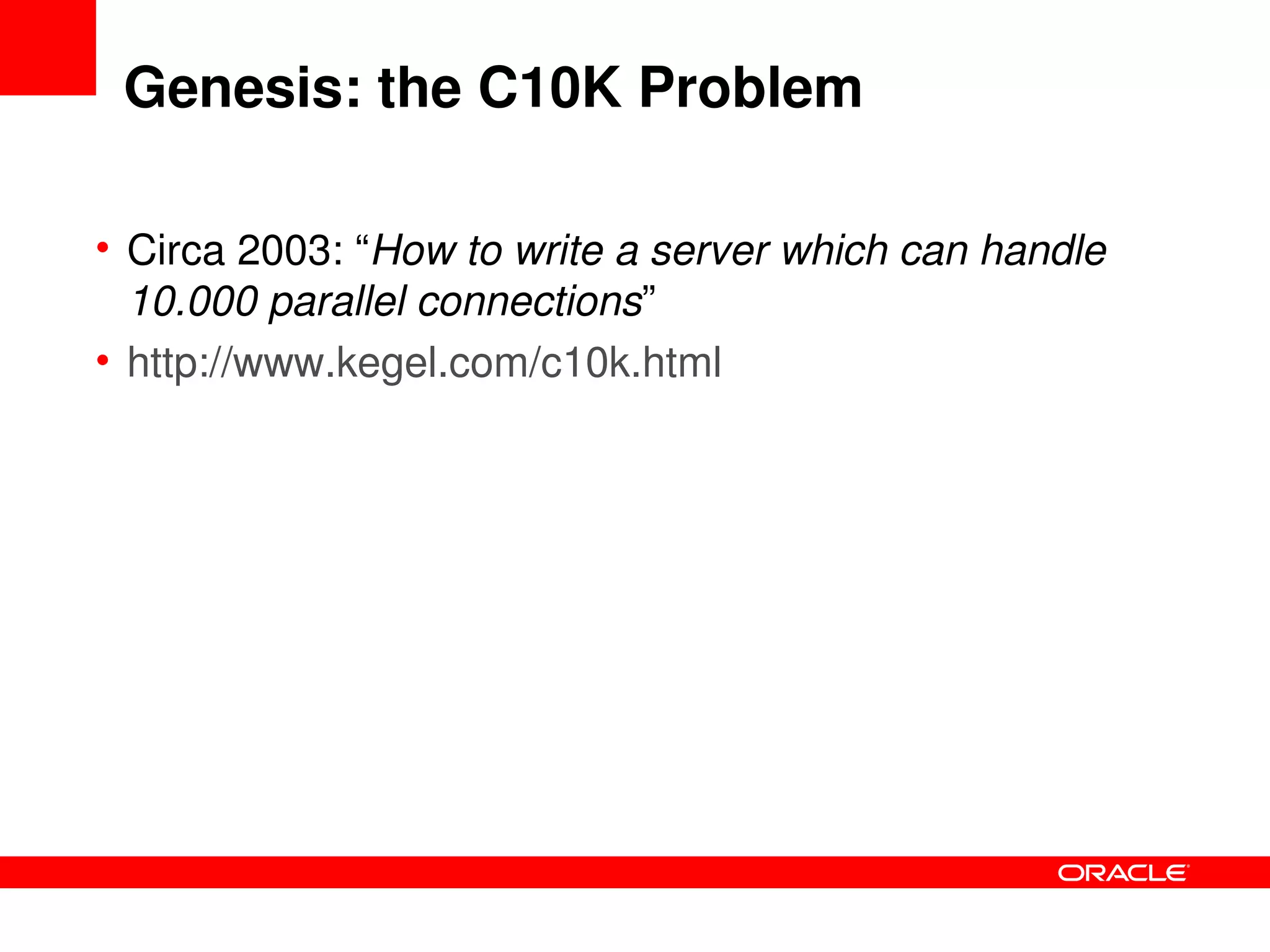 Genesis: the C10K Problem

• Circa 2003: “How to write a server which can handle 10.000 parallel connections”

• http://www.kegel.com/c10k.html

ORACLE